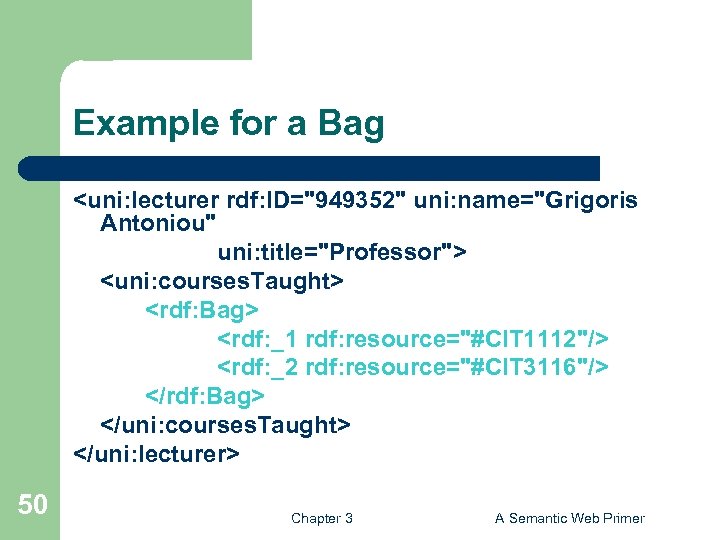 Example for a Bag

<uni:lecturer rdf:ID="949352" uni:name="Grigoris Antoniou"
uni:title="Professor">
<uni:coursesTaught>
<rdf:Bag>
<rdf:_1 rdf:resource="#CIT1112"/>
<rdf:_2 rdf:resource="#CIT3116"/>
</rdf:Bag>
</uni:coursesTaught>
</uni:lecturer>

50

Chapter 3

A Semantic Web Primer